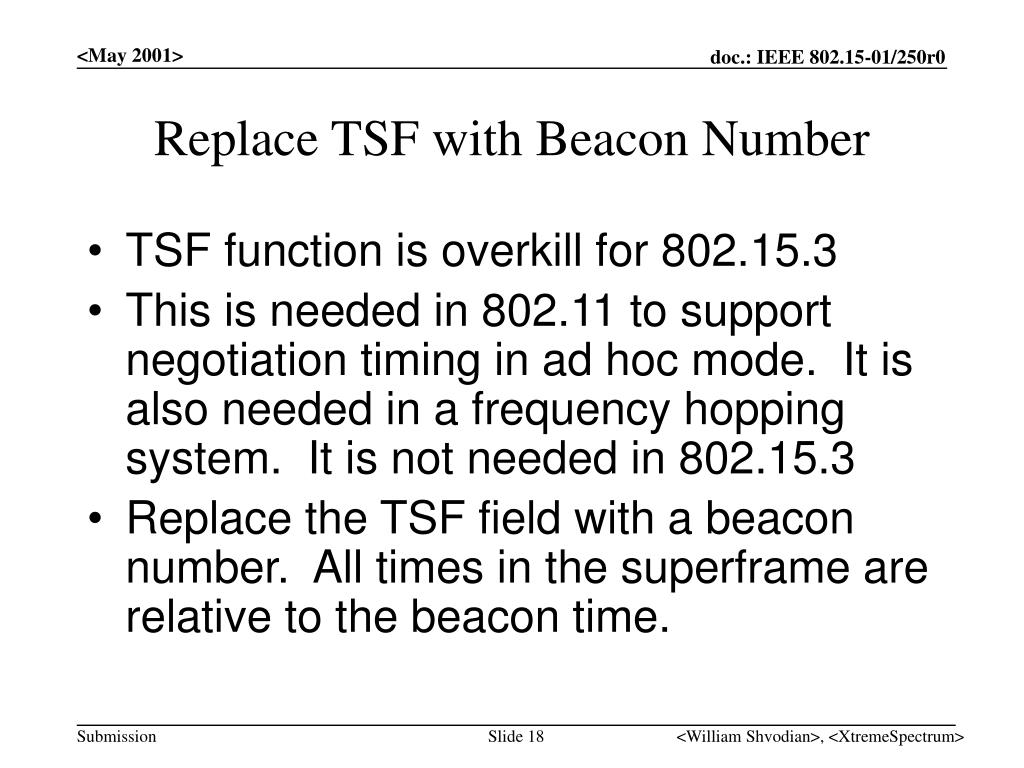 <May 2001>

doc.: IEEE 802.15-01/250r0

Replace TSF with Beacon Number

• TSF function is overkill for 802.15.3
• This is needed in 802.11 to support negotiation timing in ad hoc mode. It is also needed in a frequency hopping system. It is not needed in 802.15.3
• Replace the TSF field with a beacon number. All times in the superframe are relative to the beacon time.

Submission

Slide 18

<William Shvodian>, <XtremeSpectrum>